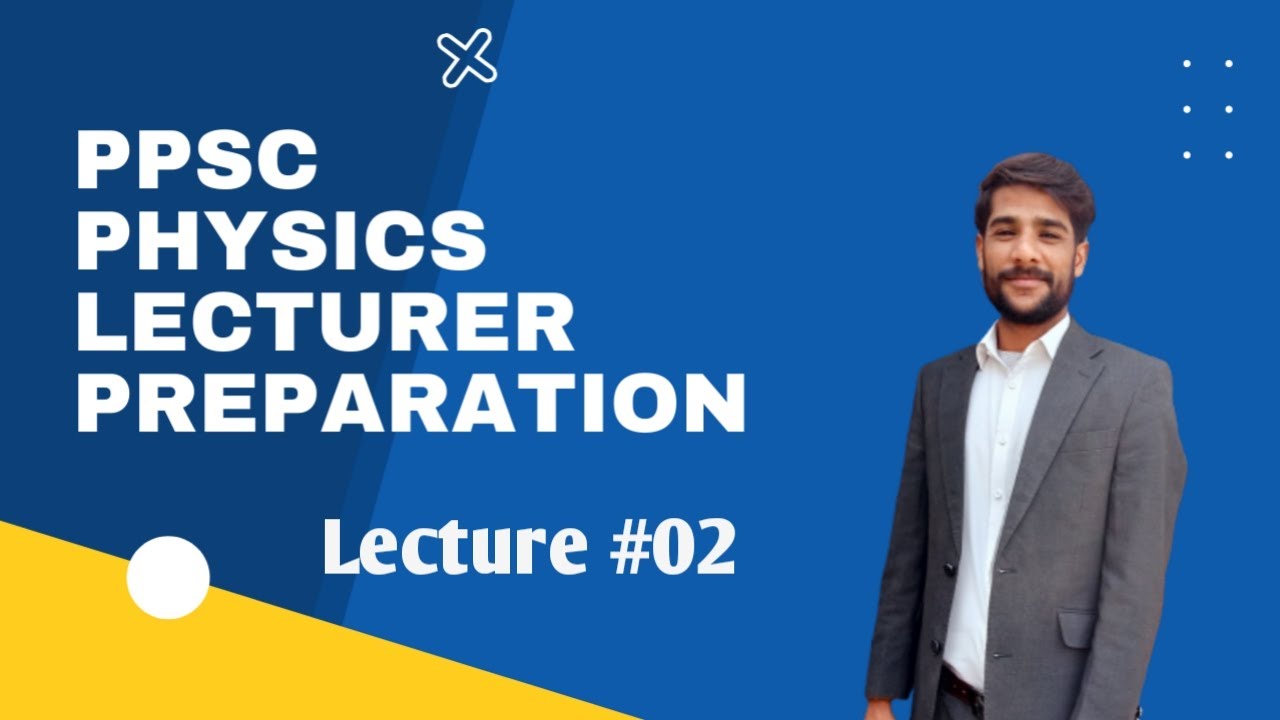 PPSC
PHYSICS
LECTURER
PREPARATION

Lecture #02